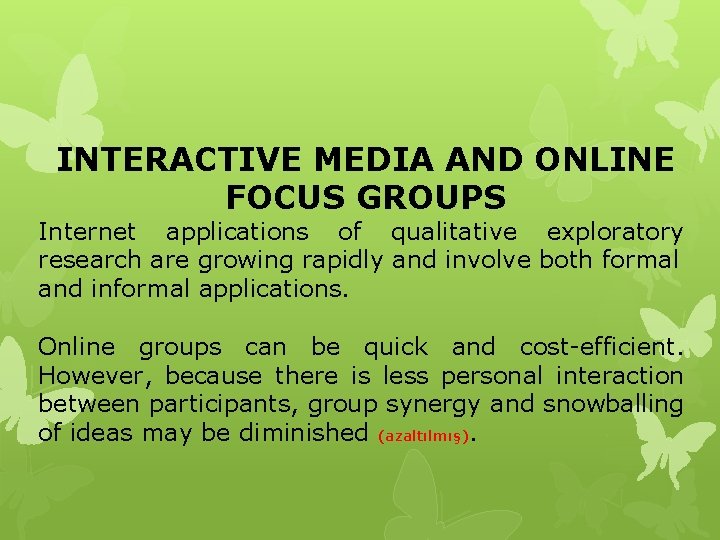 INTERACTIVE MEDIA AND ONLINE FOCUS GROUPS

Internet applications of qualitative exploratory research are growing rapidly and involve both formal and informal applications.

Online groups can be quick and cost-efficient. However, because there is less personal interaction between participants, group synergy and snowballing of ideas may be diminished (azaltılmış).